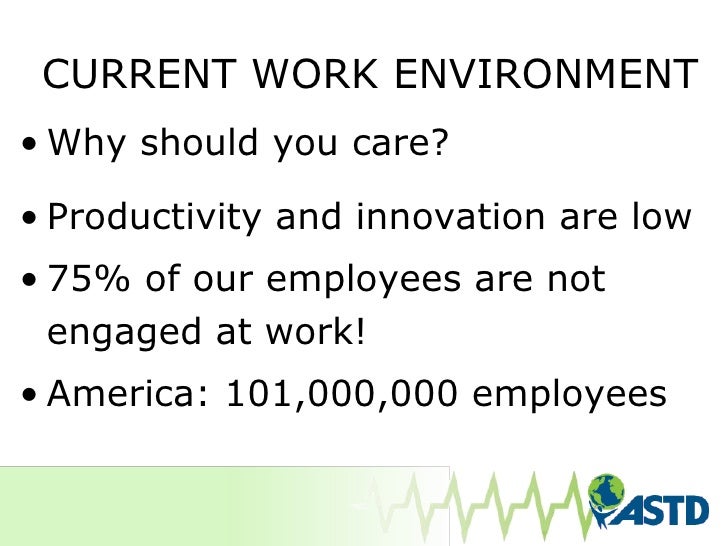 CURRENT WORK ENVIRONMENT

• Why should you care?

• Productivity and innovation are low

• 75% of our employees are not engaged at work!

• America: 101,000,000 employees

ASTD